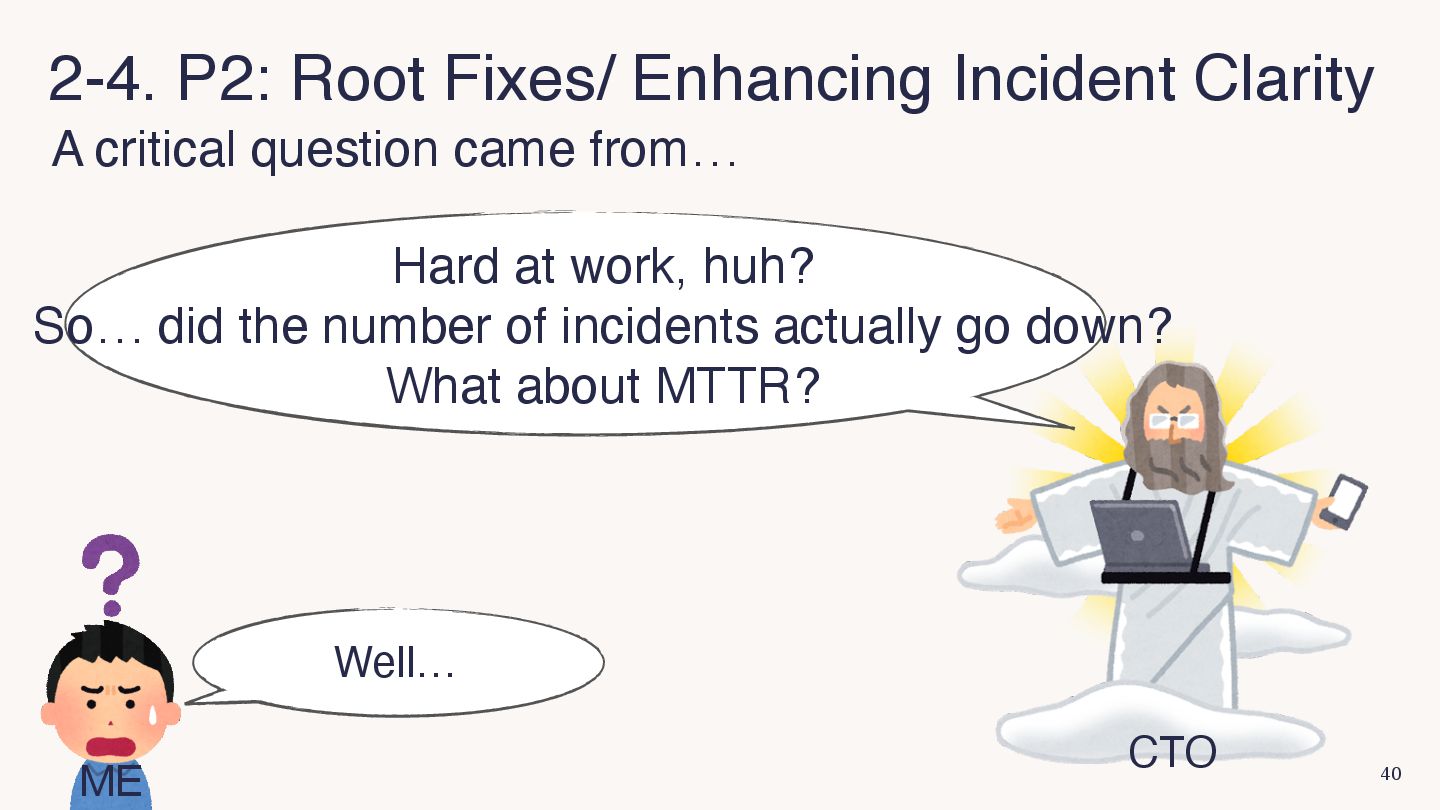 2-4. P2: Root Fixes/ Enhancing Incident Clarity
A critical question came from…

Hard at work, huh?
So… did the number of incidents actually go down?
What about MTTR?

Well…

ME

CTO

40